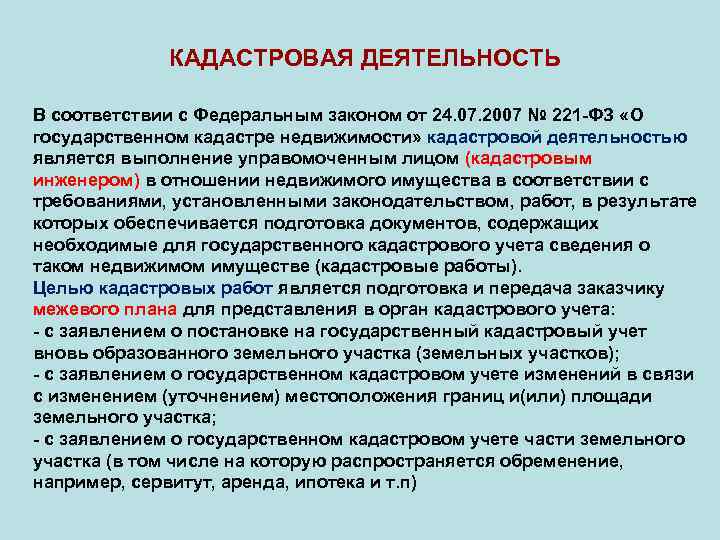 КАДАСТРОВАЯ ДЕЯТЕЛЬНОСТЬ

В соответствии с Федеральным законом от 24.07.2007 № 221-ФЗ «О государственном кадастре недвижимости» кадастровой деятельностью является выполнение управомоченным лицом (кадастровым инженером) в отношении недвижимого имущества в соответствии с требованиями, установленными законодательством, работ, в результате которых обеспечивается подготовка документов, содержащих необходимые для государственного кадастрового учета сведения о таком недвижимом имуществе (кадастровые работы).
Целью кадастровых работ является подготовка и передача заказчику межевого плана для представления в орган кадастрового учета:
- с заявлением о постановке на государственный кадастровый учет вновь образованного земельного участка (земельных участков);
- с заявлением о государственном кадастровом учете изменений в связи с изменением (уточнением) местоположения границ и(или) площади земельного участка;
- с заявлением о государственном кадастровом учете части земельного участка (в том числе на которую распространяется обременение, например, сервитут, аренда, ипотека и т.п)